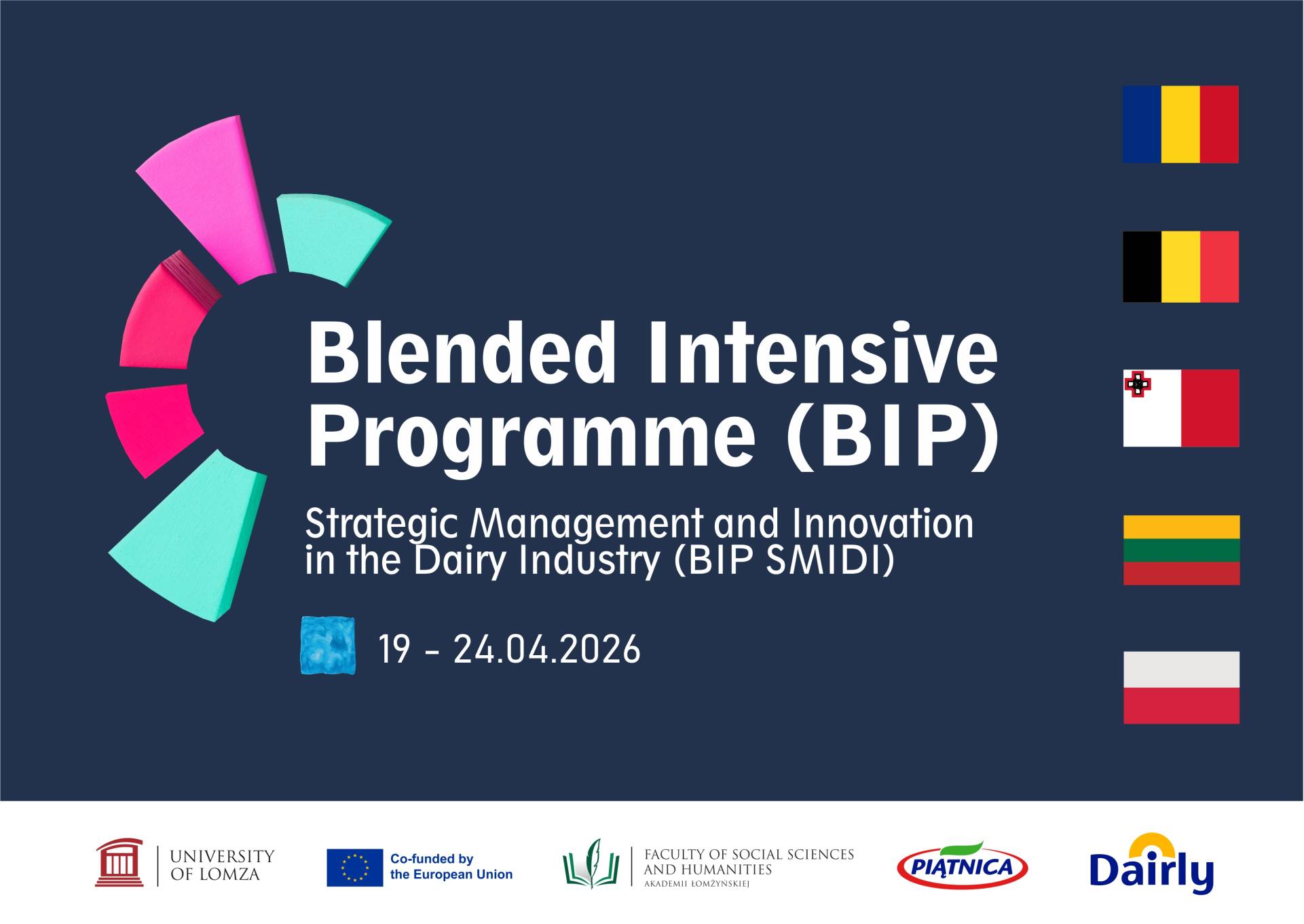 Blended Intensive Programme (BIP)

Strategic Management and Innovation in the Dairy Industry (BIP SMIDI)

19 - 24.04.2026

UNIVERSITY OF LOMZA

Co-funded by the European Union

FACULTY OF SOCIAL SCIENCES AND HUMANITIES
AKADEMII ŁOMŻYŃSKIEJ

PIĄTNICA

Dairly